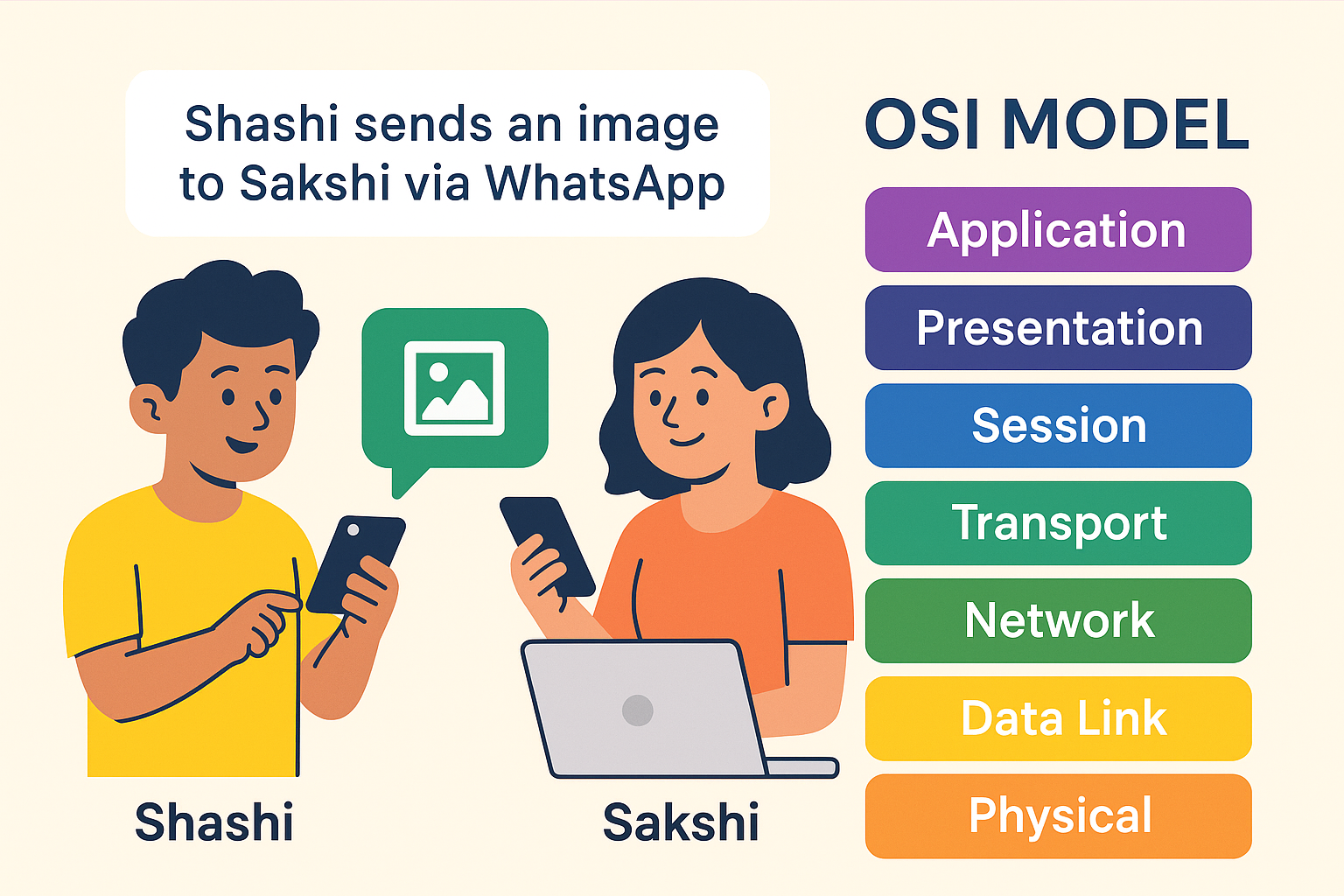 Shashi sends an image to Sakshi via WhatsApp

Shashi

Sakshi

OSI MODEL

Application

Presentation

Session

Transport

Network

Data Link

Physical